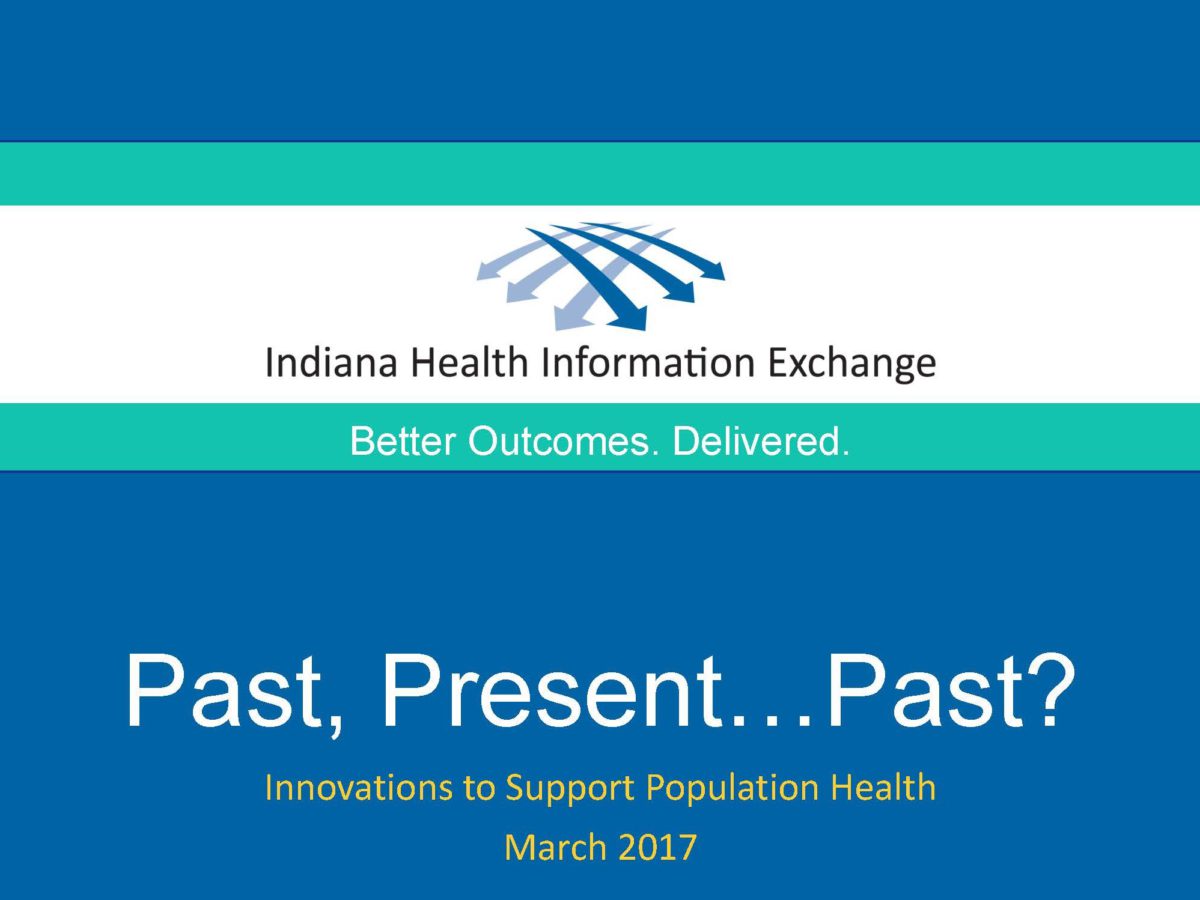 Indiana Health Information Exchange

Better Outcomes. Delivered.

Past, Present…Past?

Innovations to Support Population Health

March 2017